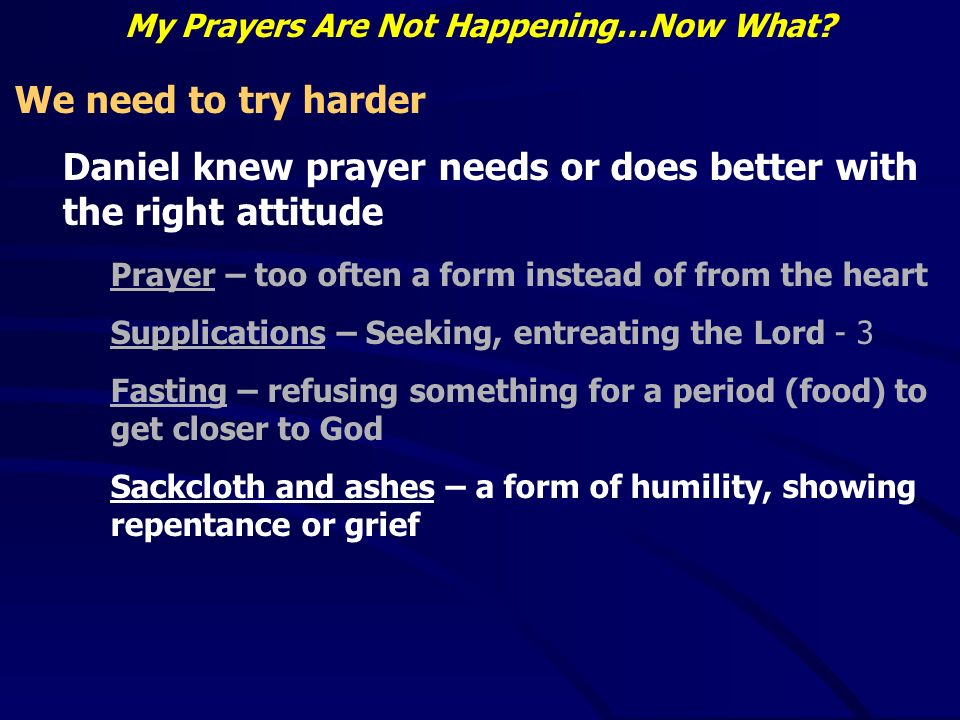 My Prayers Are Not Happening…Now What?

We need to try harder

Daniel knew prayer needs or does better with the right attitude

Prayer – too often a form instead of from the heart

Supplications – Seeking, entreating the Lord - 3

Fasting – refusing something for a period (food) to get closer to God

Sackcloth and ashes – a form of humility, showing repentance or grief